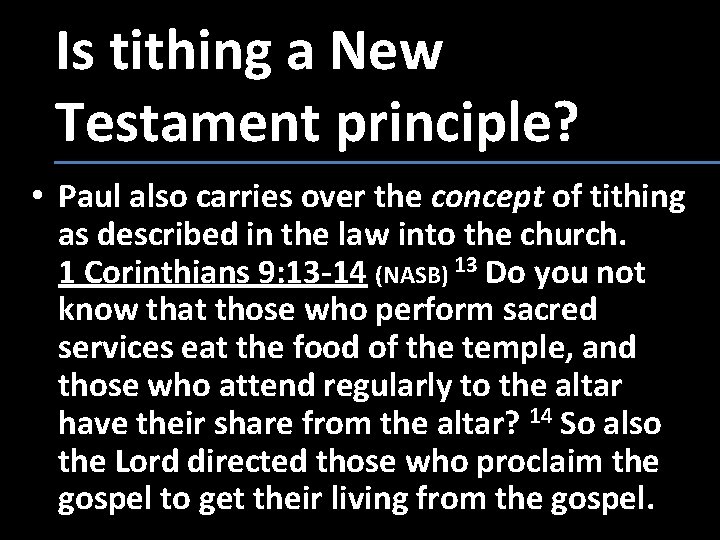 Is tithing a New Testament principle?

• Paul also carries over the concept of tithing as described in the law into the church. 1 Corinthians 9:13-14 (NASB) $^{13}$ Do you not know that those who perform sacred services eat the food of the temple, and those who attend regularly to the altar have their share from the altar? $^{14}$ So also the Lord directed those who proclaim the gospel to get their living from the gospel.